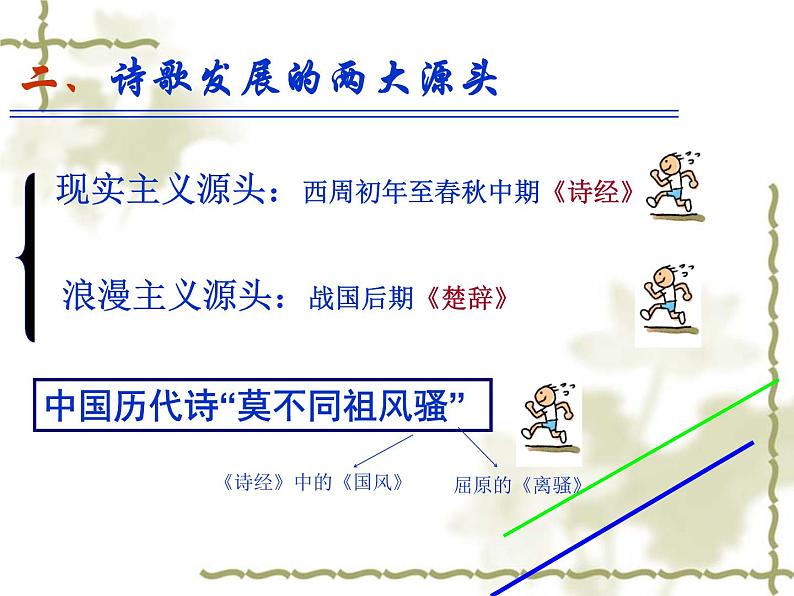 二、诗歌发展的两大源头

现实主义源头：西周初年至春秋中期《诗经》

浪漫主义源头：战国后期《楚辞》

中国历代诗“莫不同祖风骚”

《诗经》中的《国风》

屈原的《离骚》